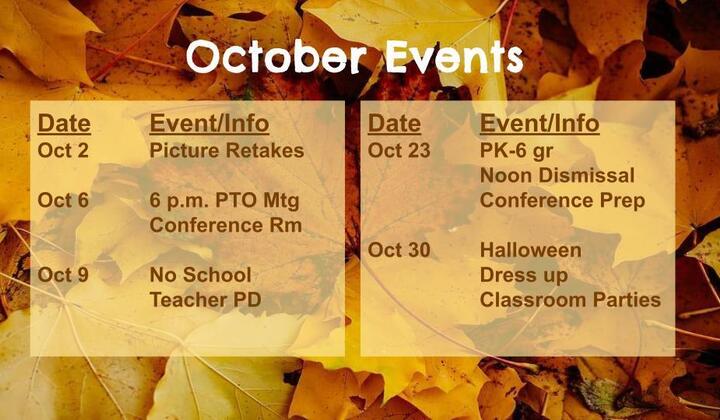 October Events

| Date | Event/Info |
|---|---|
| Oct 2 | Picture Retakes |
| Oct 6 | 6 p.m. PTO Mtg Conference Rm |
| Oct 9 | No School Teacher PD |

| Date | Event/Info |
|---|---|
| Oct 23 | PK-6 gr Noon Dismissal Conference Prep |
| Oct 30 | Halloween Dress up Classroom Parties |